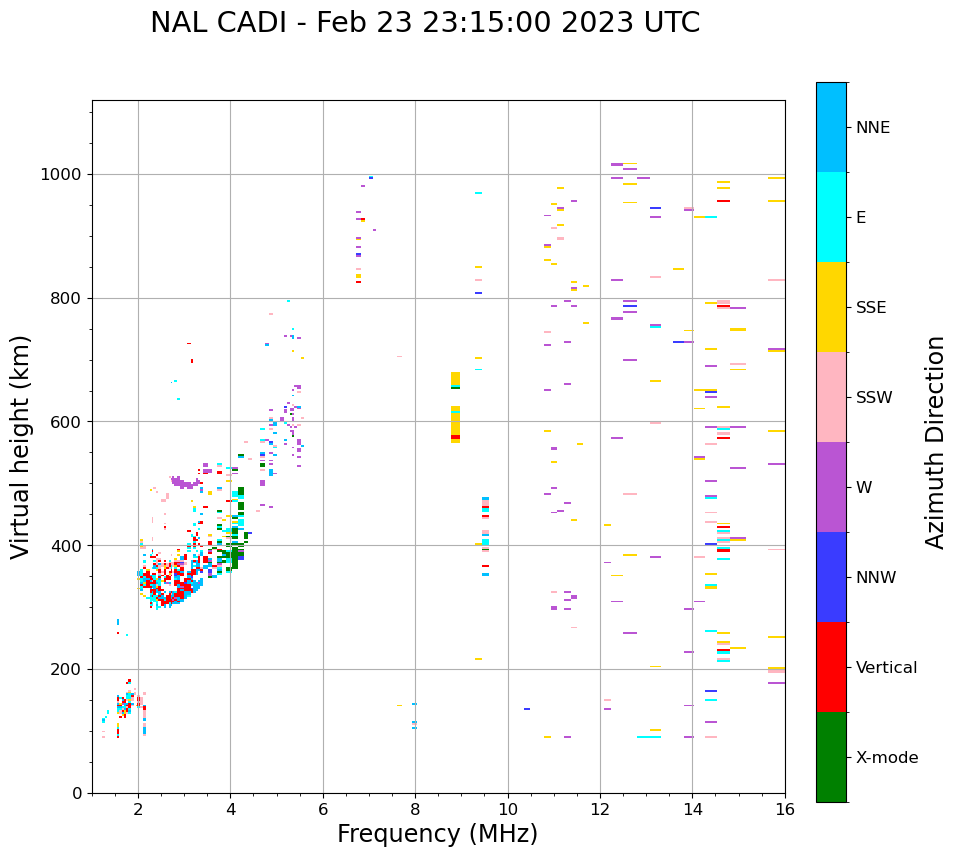 NAL CADI - Feb 23 23:15:00 2023 UTC

Virtual height (km)

1000
800
600
400
200
0

2
4
6
8
10
12
14
16

Frequency (MHz)

NNE
E
SSE
SSW
W
NNW
Vertical
X-mode

Azimuth Direction